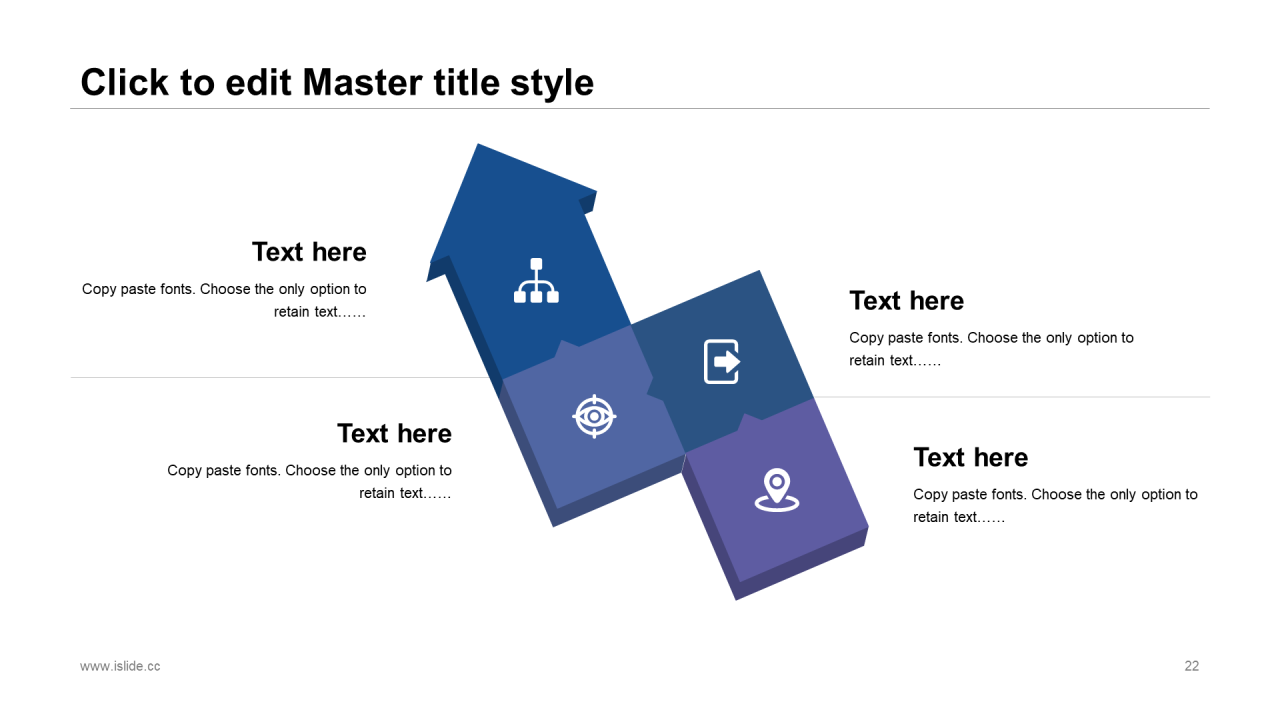 Click to edit Master title style

Text here

Copy paste fonts. Choose the only option to retain text……

Text here

Copy paste fonts. Choose the only option to retain text……

Text here

Copy paste fonts. Choose the only option to retain text……

Text here

Copy paste fonts. Choose the only option to retain text……

www.islide.cc

22